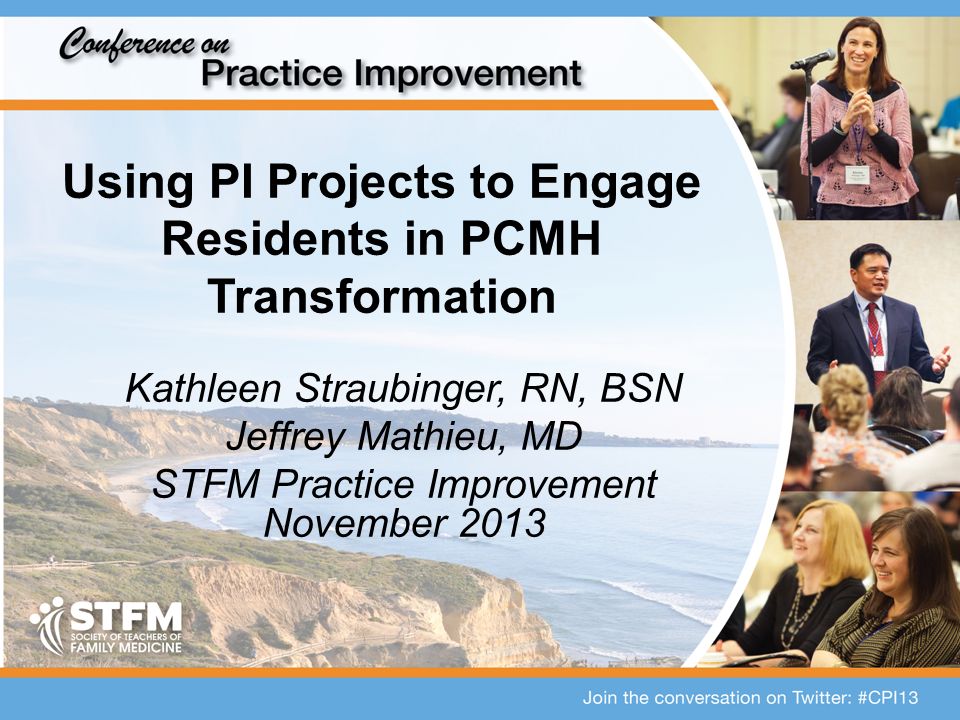 Conference on
Practice Improvement

Using PI Projects to Engage Residents in PCMH Transformation

Kathleen Straubinger, RN, BSN
Jeffrey Mathieu, MD
STFM Practice Improvement
November 2013

STFM
SOCIETY OF TEACHERS OF FAMILY MEDICINE

Join the conversation on Twitter: #CPI13